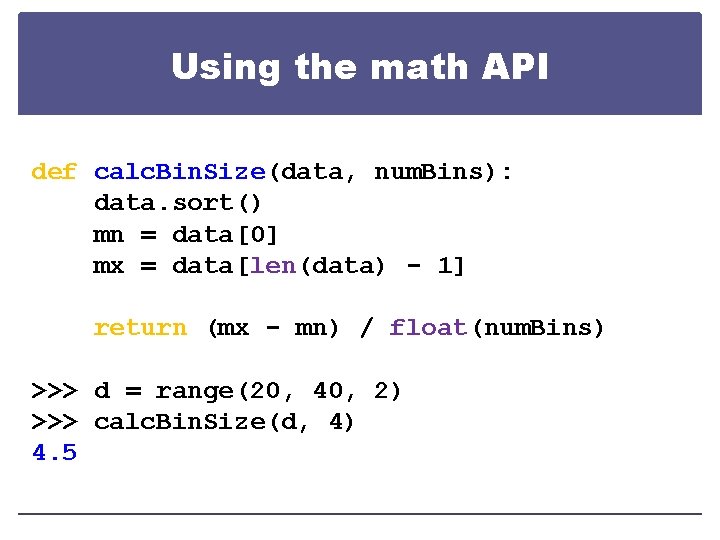 Using the math API

def calcBinSize(data, numBins):
    data.sort()
    mn = data[0]
    mx = data[len(data) - 1]

    return (mx - mn) / float(numBins)

>>> d = range(20, 40, 2)
>>> calcBinSize(d, 4)
4.5